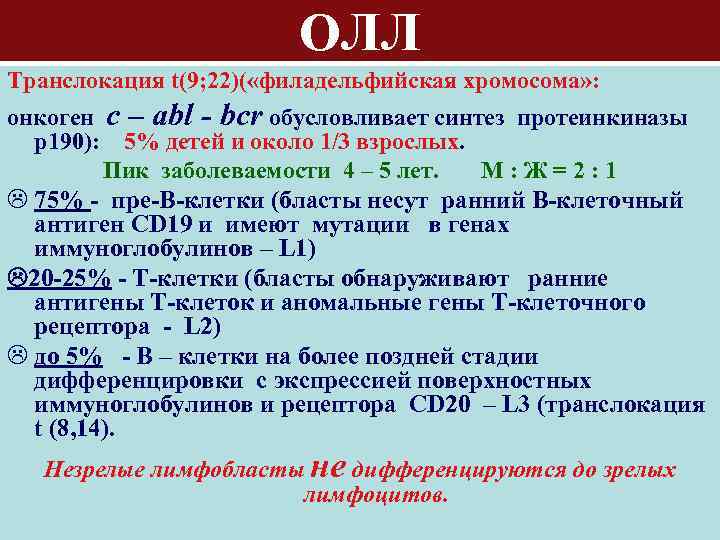 ОЛЛ

Транслокация t(9;22)(«филадельфийская хромосома»:

онкоген c – abl - bcr обусловливает синтез протеинкиназы р190): 5% детей и около 1/3 взрослых.

Пик заболеваемости 4 – 5 лет. М : Ж = 2 : 1

☹ 75% - пре-В-клетки (бласты несут ранний В-клеточный антиген CD19 и имеют мутации в генах иммуноглобулинов – L1)

☹20-25% - Т-клетки (бласты обнаруживают ранние антигены Т-клеток и аномальные гены Т-клеточного рецептора - L2)

☹ до 5% - В – клетки на более поздней стадии дифференцировки с экспрессией поверхностных иммуноглобулинов и рецептора CD20 – L3 (транслокация t (8,14).

Незрелые лимфобласты не дифференцируются до зрелых лимфоцитов.